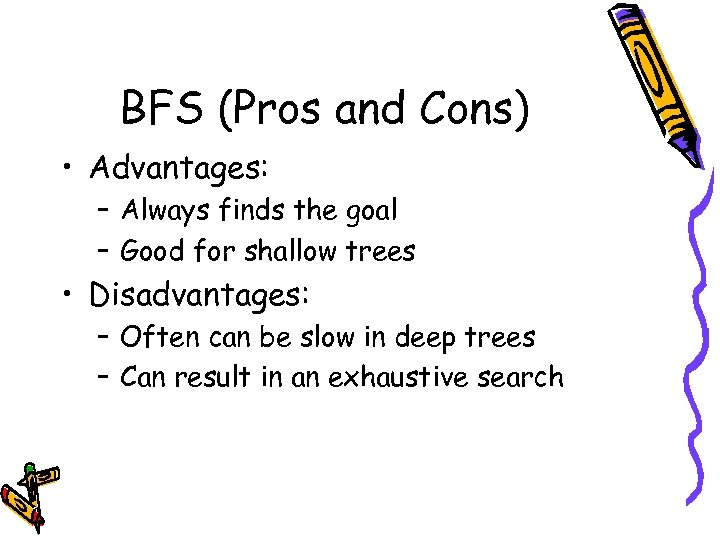 BFS (Pros and Cons)

• Advantages:
– Always finds the goal
– Good for shallow trees

• Disadvantages:
– Often can be slow in deep trees
– Can result in an exhaustive search